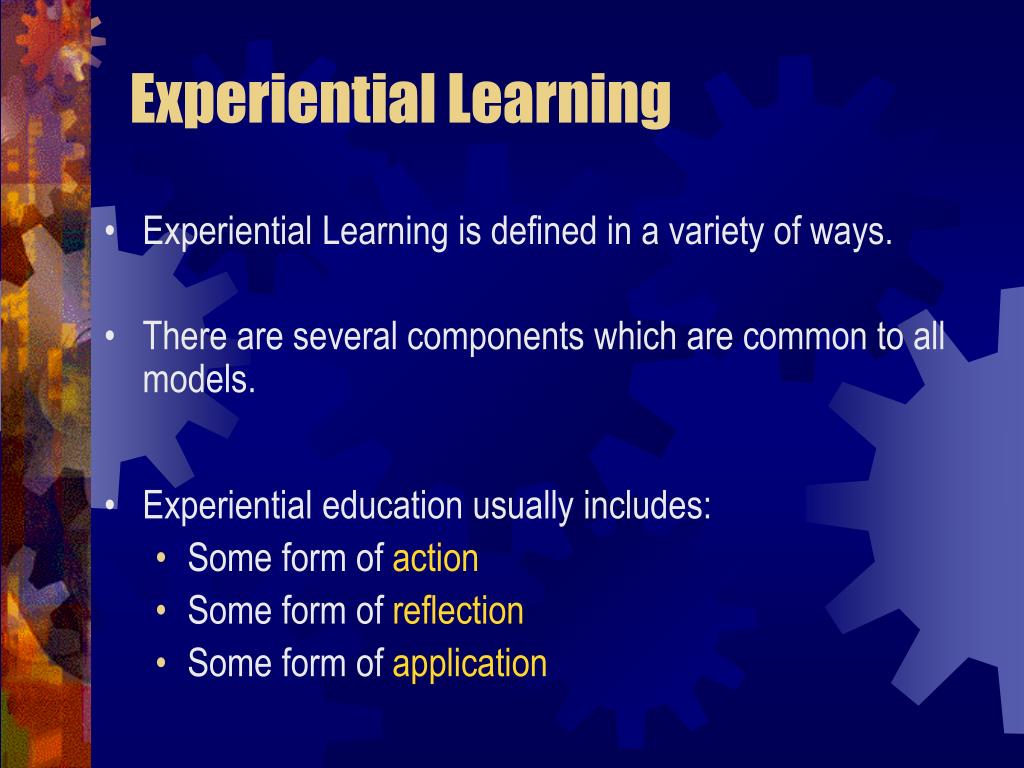 Experiential Learning

• Experiential Learning is defined in a variety of ways.

• There are several components which are common to all models.

• Experiential education usually includes:
  • Some form of action
  • Some form of reflection
  • Some form of application